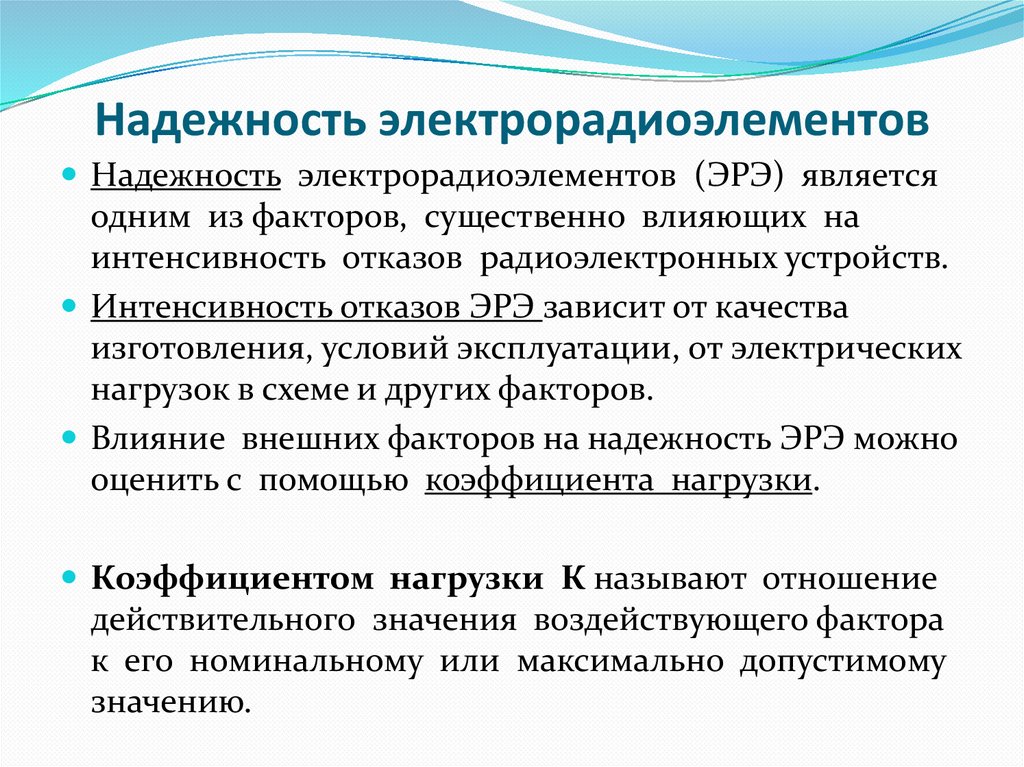 Надежность электрорадиоэлементов

Надежность электрорадиоэлементов (ЭРЭ) является одним из факторов, существенно влияющих на интенсивность отказов радиоэлектронных устройств.

Интенсивность отказов ЭРЭ зависит от качества изготовления, условий эксплуатации, от электрических нагрузок в схеме и других факторов.

Влияние внешних факторов на надежность ЭРЭ можно оценить с помощью коэффициента нагрузки.

Коэффициентом нагрузки К называют отношение действительного значения воздействующего фактора к его номинальному или максимально допустимому значению.